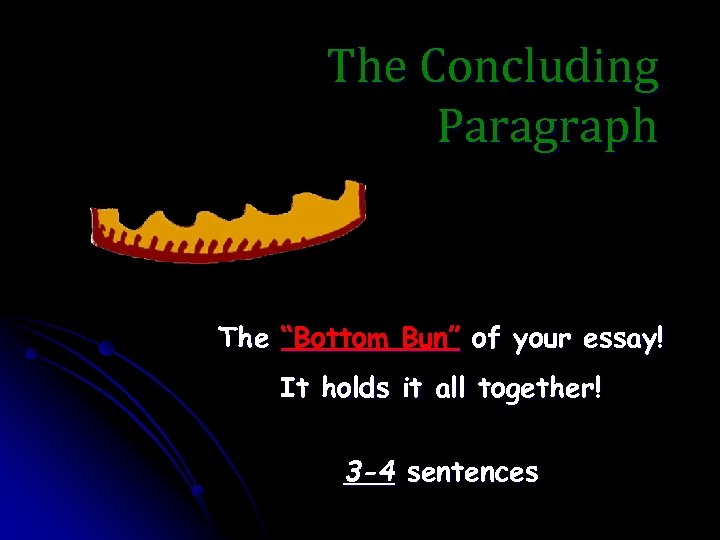 The Concluding Paragraph

The "Bottom Bun" of your essay!

It holds it all together!

3-4 sentences